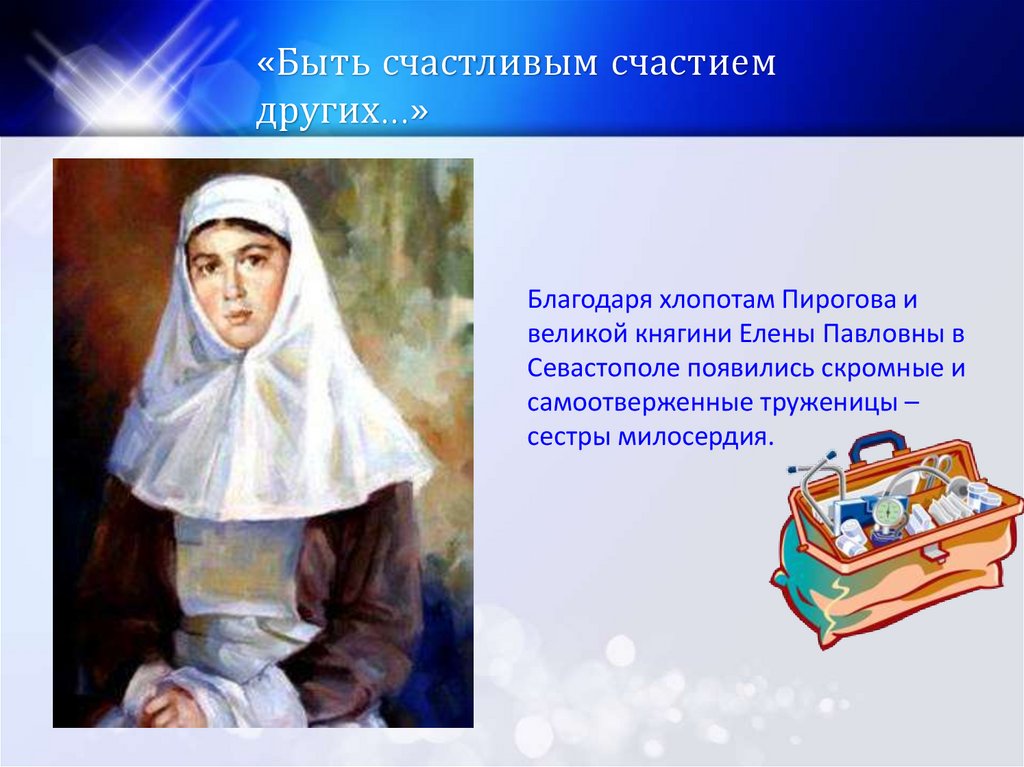 «Быть счастливым счастием других…»

Благодаря хлопотам Пирогова и великой княгини Елены Павловны в Севастополе появились скромные и самоотверженные труженицы – сестры милосердия.